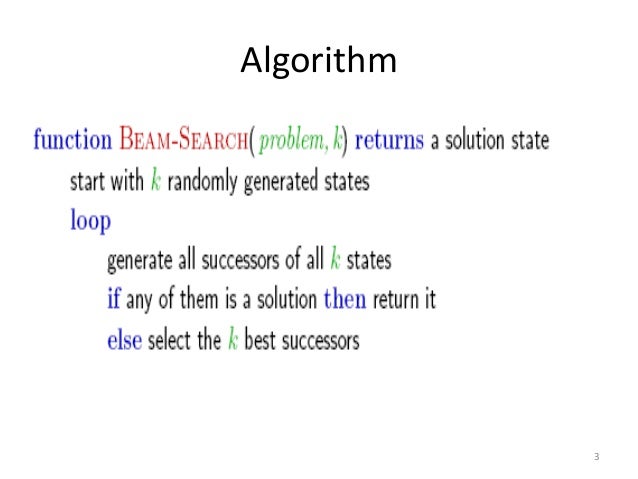 Algorithm

function BEAM-SEARCH(problem, k) returns a solution state
start with k randomly generated states
loop
generate all successors of all k states
if any of them is a solution then return it
else select the k best successors

3